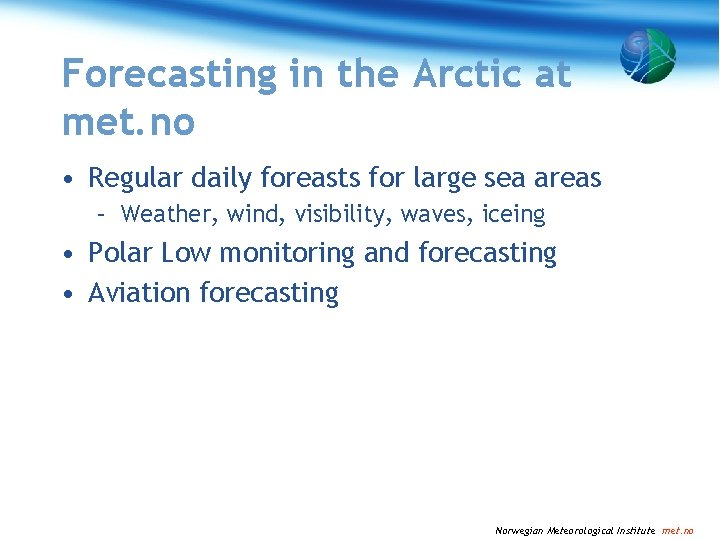 Forecasting in the Arctic at met.no

• Regular daily foreasts for large sea areas
  – Weather, wind, visibility, waves, iceing
• Polar Low monitoring and forecasting
• Aviation forecasting

Norwegian Meteorological Institute met.no